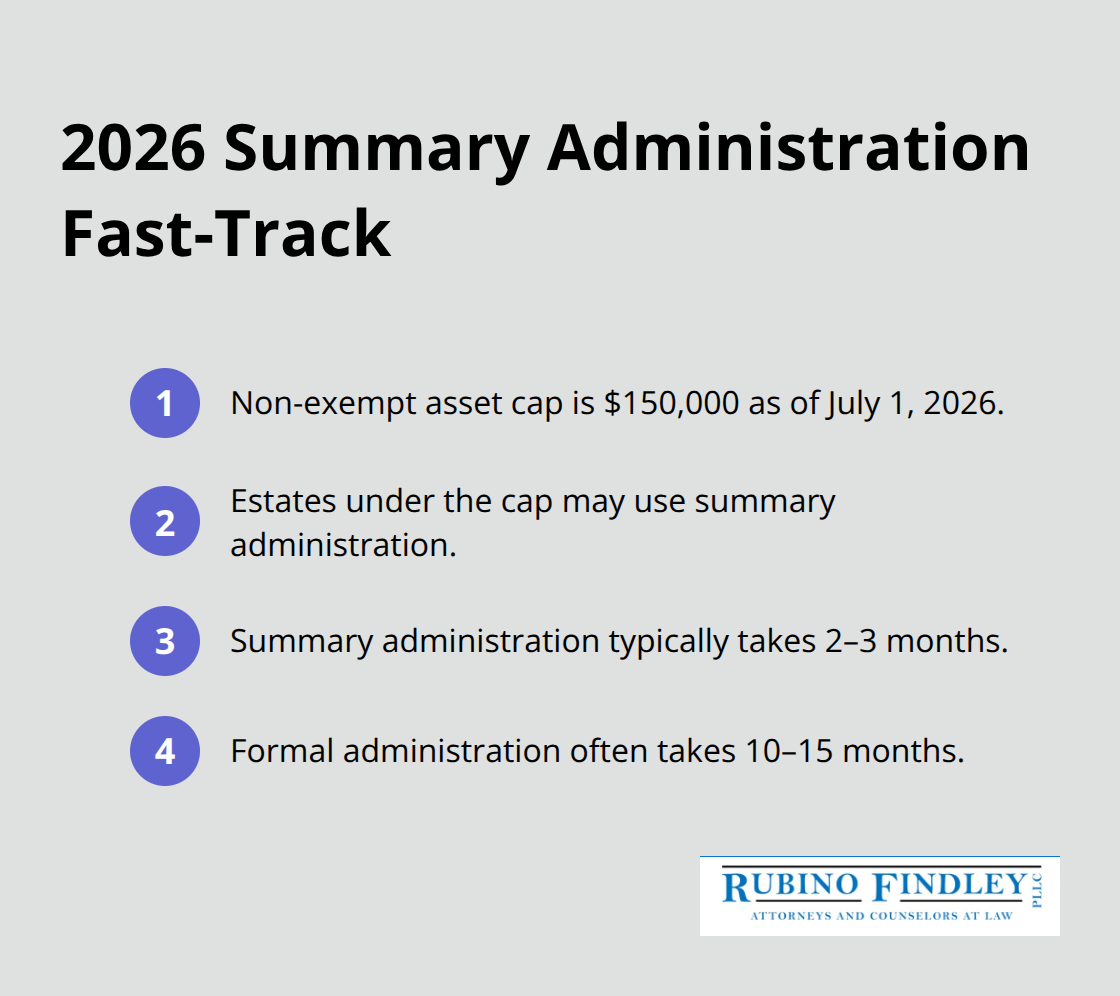 2026 Summary Administration Fast-Track

1 Non-exempt asset cap is \$150,000 as of July 1, 2026.

2 Estates under the cap may use summary administration.

3 Summary administration typically takes 2–3 months.

4 Formal administration often takes 10–15 months.

RUBINO FINDLEY PLLC
ATTORNEYS AND COUNSELORS AT LAW